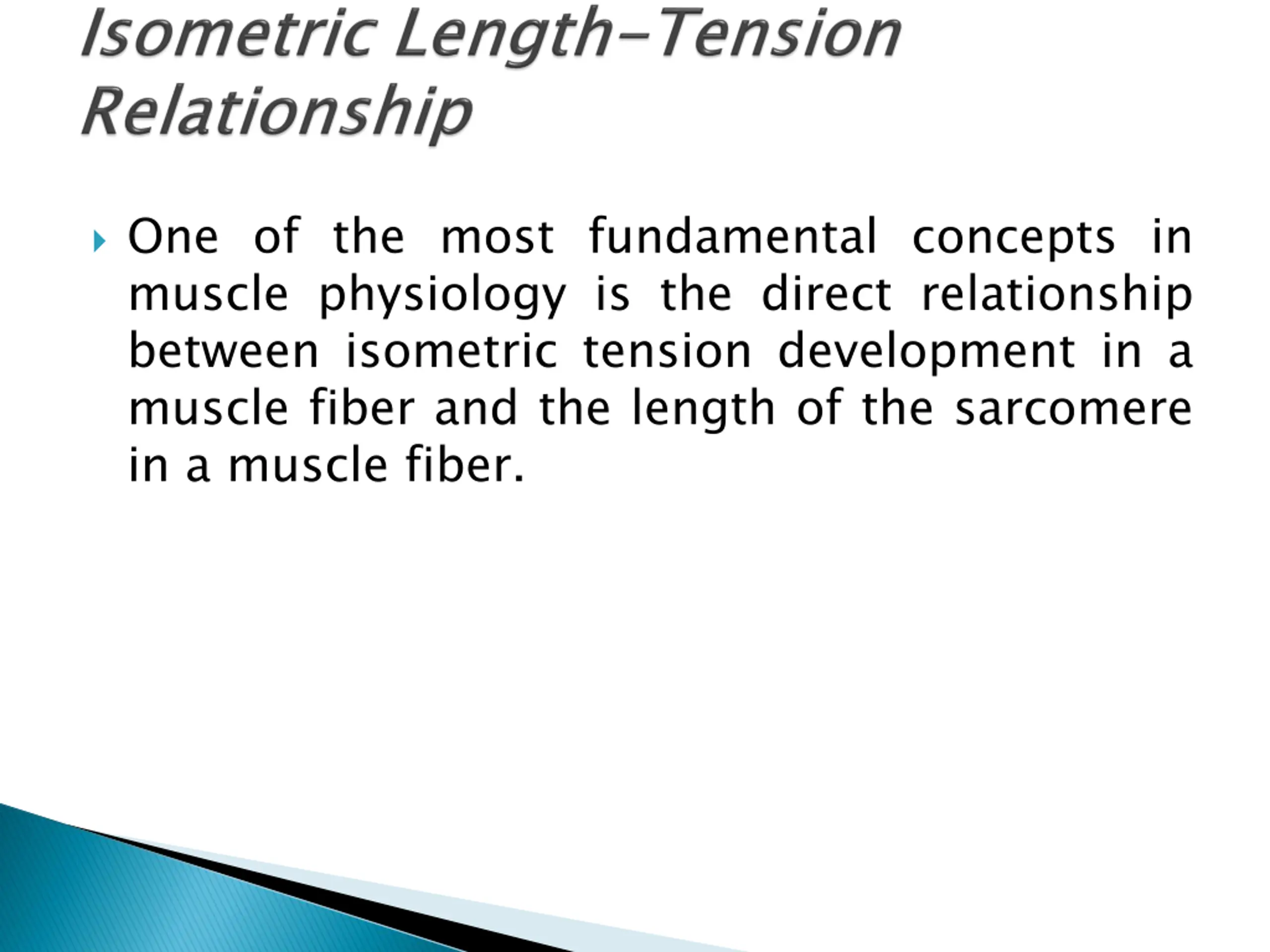 Isometric Length–Tension Relationship

One of the most fundamental concepts in muscle physiology is the direct relationship between isometric tension development in a muscle fiber and the length of the sarcomere in a muscle fiber.